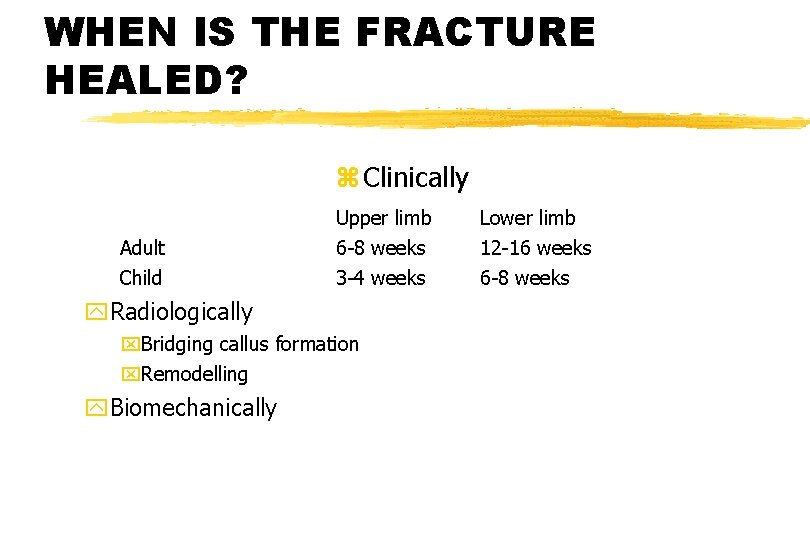 WHEN IS THE FRACTURE HEALED?

Clinically

| | Upper limb | Lower limb |
|---|---|---|
| Adult | 6-8 weeks | 12-16 weeks |
| Child | 3-4 weeks | 6-8 weeks |

Radiologically

Bridging callus formation

Remodelling

Biomechanically